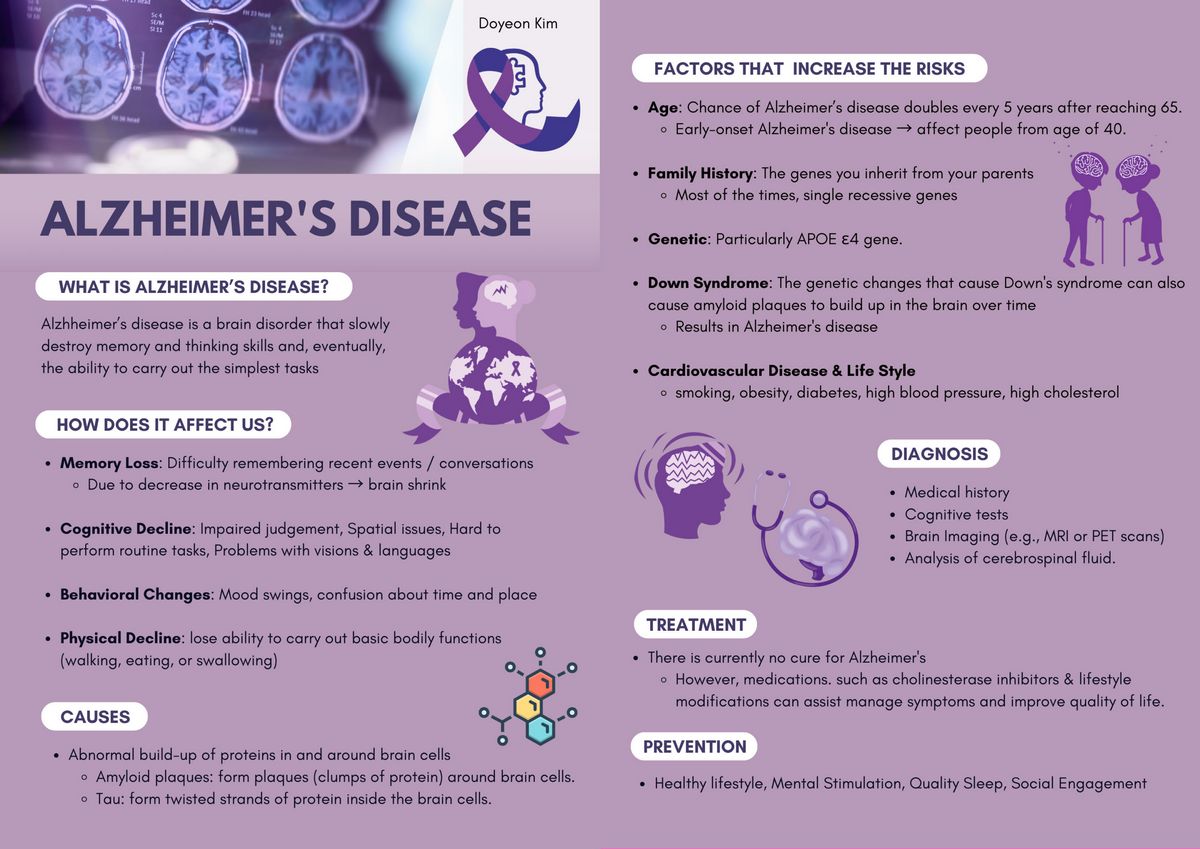 Doyeon Kim

ALZHEIMER'S DISEASE

WHAT IS ALZHEIMER'S DISEASE?

Alzhheimer's disease is a brain disorder that slowly destroy memory and thinking skills and, eventually, the ability to carry out the simplest tasks

HOW DOES IT AFFECT US?

- Memory Loss: Difficulty remembering recent events / conversations
  - Due to decrease in neurotransmitters → brain shrink
- Cognitive Decline: Impaired judgement, Spatial issues, Hard to perform routine tasks, Problems with visions & languages
- Behavioral Changes: Mood swings, confusion about time and place
- Physical Decline: lose ability to carry out basic bodily functions (walking, eating, or swallowing)

CAUSES

- Abnormal build-up of proteins in and around brain cells
  - Amyloid plaques: form plaques (clumps of protein) around brain cells.
  - Tau: form twisted strands of protein inside the brain cells.

FACTORS THAT INCREASE THE RISKS

- Age: Chance of Alzheimer's disease doubles every 5 years after reaching 65.
  - Early-onset Alzheimer's disease → affect people from age of 40.
- Family History: The genes you inherit from your parents
  - Most of the times, single recessive genes
- Genetic: Particularly APOE ε4 gene.
- Down Syndrome: The genetic changes that cause Down's syndrome can also cause amyloid plaques to build up in the brain over time
  - Results in Alzheimer's disease
- Cardiovascular Disease & Life Style
  - smoking, obesity, diabetes, high blood pressure, high cholesterol

DIAGNOSIS

- Medical history
- Cognitive tests
- Brain Imaging (e.g., MRI or PET scans)
- Analysis of cerebrospinal fluid.

TREATMENT

- There is currently no cure for Alzheimer's
  - However, medications. such as cholinesterase inhibitors & lifestyle modifications can assist manage symptoms and improve quality of life.

PREVENTION

- Healthy lifestyle, Mental Stimulation, Quality Sleep, Social Engagement